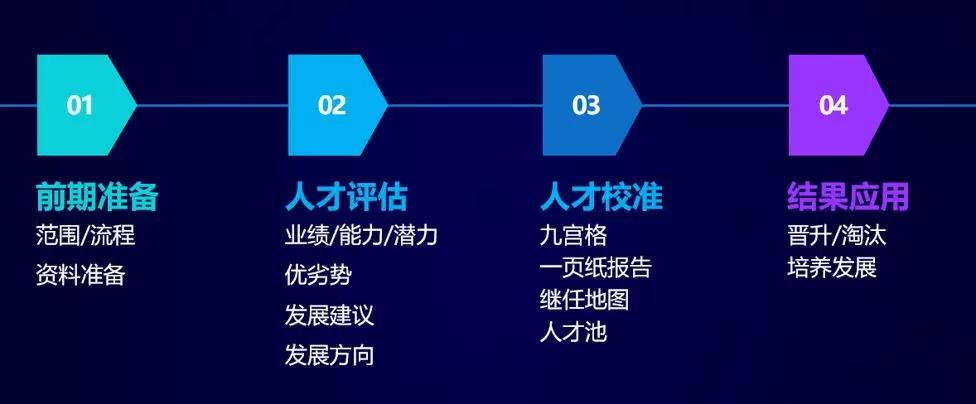 01

前期准备
范围/流程
资料准备

02

人才评估
业绩/能力/潜力
优劣势
发展建议
发展方向

03

人才校准
九宫格
一页纸报告
继任地图
人才池

04

结果应用
晋升/淘汰
培养发展